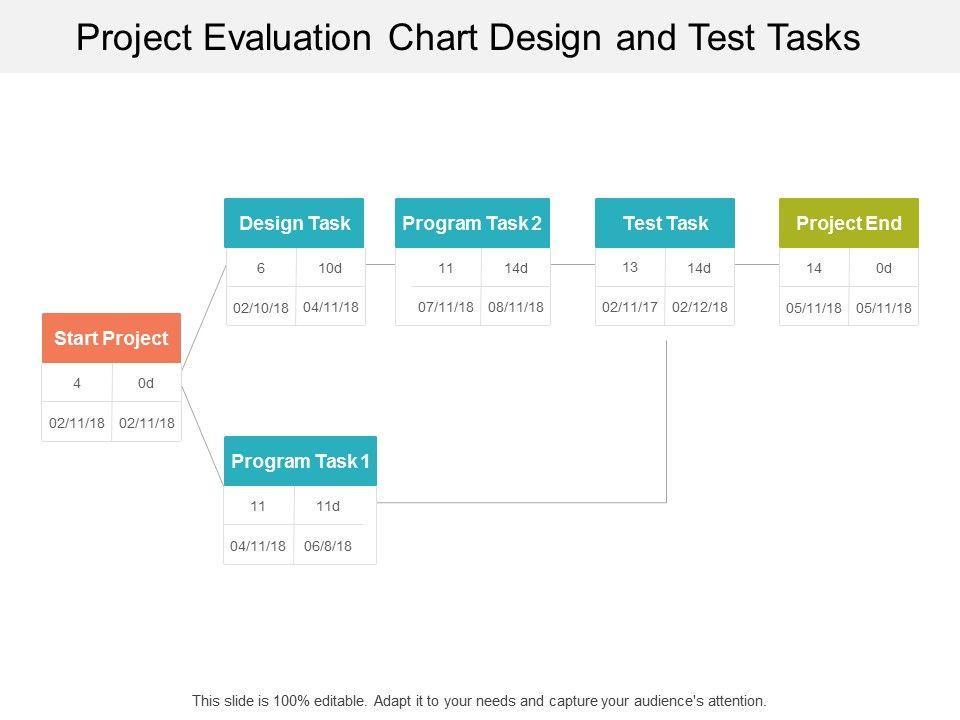 Project Evaluation Chart Design and Test Tasks

Start Project

| 4 | 0d |
|---|---|
| 02/11/18 | 02/11/18 |

Design Task

| 6 | 10d |
|---|---|
| 02/10/18 | 04/11/18 |

Program Task 2

| 11 | 14d |
|---|---|
| 07/11/18 | 08/11/18 |

Test Task

| 13 | 14d |
|---|---|
| 02/11/17 | 02/12/18 |

Project End

| 14 | 0d |
|---|---|
| 05/11/18 | 05/11/18 |

Program Task 1

| 11 | 11d |
|---|---|
| 04/11/18 | 06/8/18 |

This slide is 100% editable. Adapt it to your needs and capture your audience's attention.